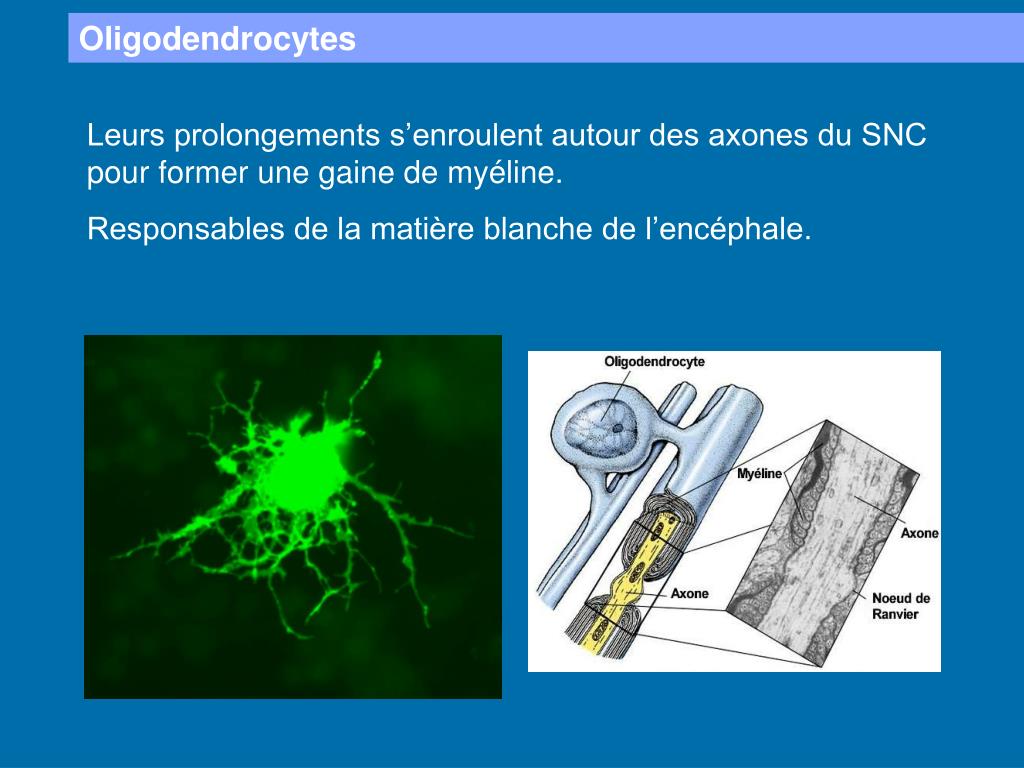 Oligodendrocytes

Leurs prolongements s’enroulent autour des axones du SNC pour former une gaine de myéline.

Responsables de la matière blanche de l’encéphale.

Oligodendrocyte

Myéline

Axone

Axone

Noeud de Ranvier